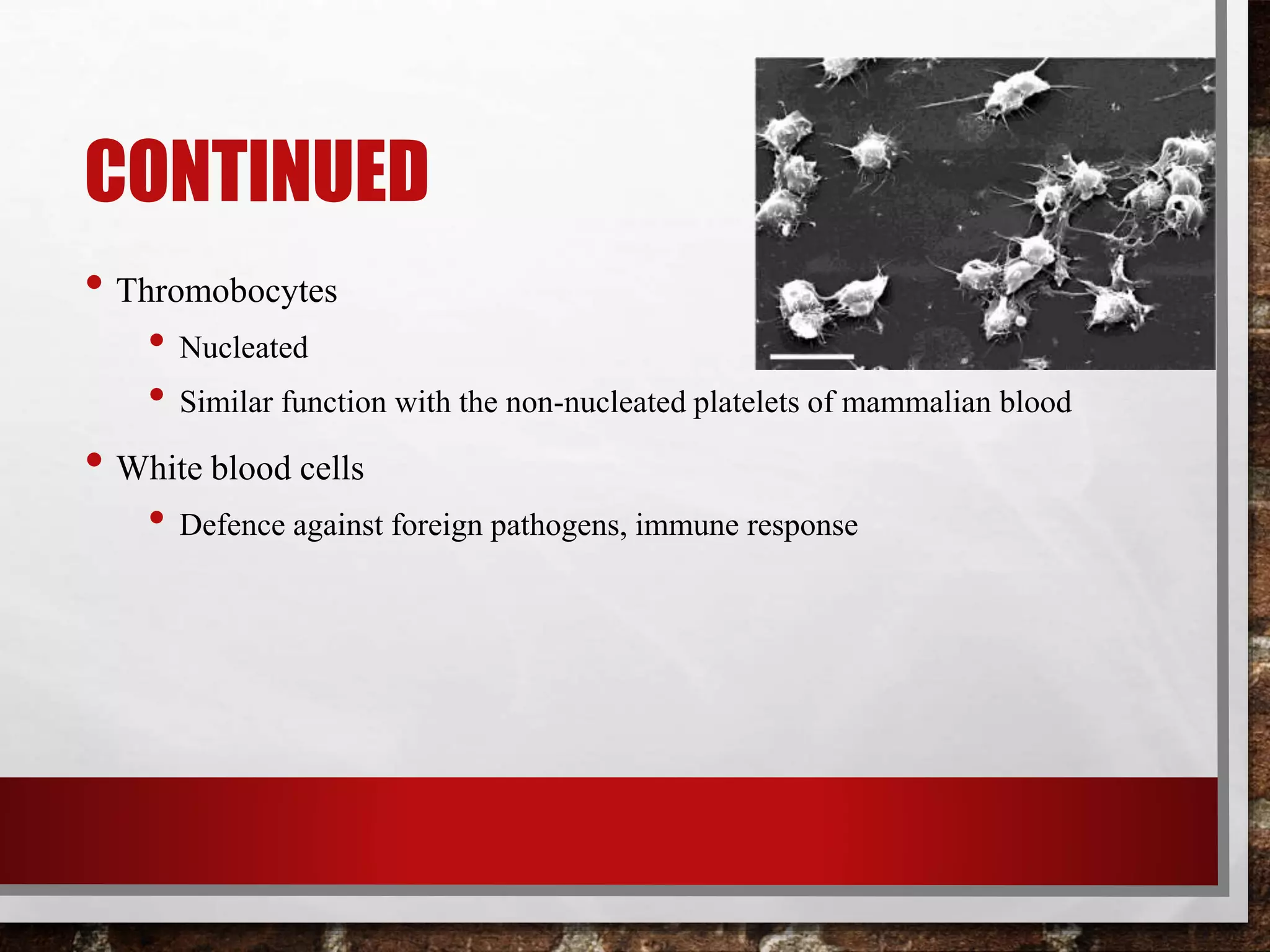 CONTINUED

• Thromobocytes
  • Nucleated
  • Similar function with the non-nucleated platelets of mammalian blood
• White blood cells
  • Defence against foreign pathogens, immune response